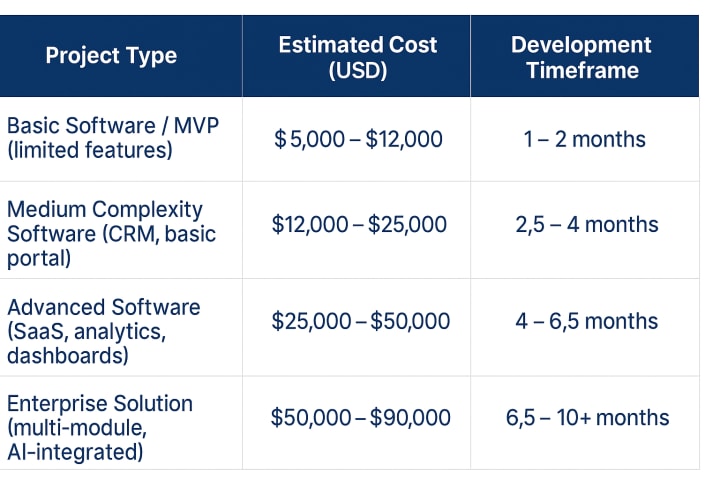 | Project Type | Estimated Cost (USD) | Development Timeframe |
|---|---|---|
| Basic Software / MVP (limited features) | \$ 5,000 – \$12,000 | 1 – 2 months |
| Medium Complexity Software (CRM, basic portal) | \$12,000 – \$25,000 | 2,5 – 4 months |
| Advanced Software (SaaS, analytics, dashboards) | \$25,000 – \$50,000 | 4 – 6,5 months |
| Enterprise Solution (multi-module, AI-integrated) | \$50,000 – \$90,000 | 6,5 – 10+ months |